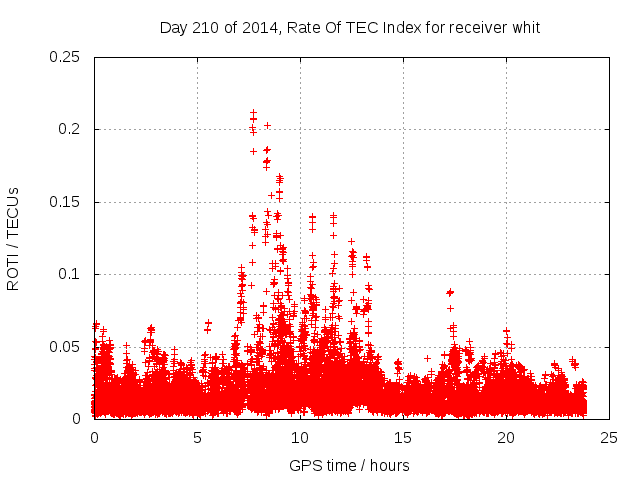 Day 210 of 2014, Rate Of TEC Index for receiver whit

ROTI / TECUs

0.25
0.2
0.15
0.1
0.05
0

0
5
10
15
20
25

GPS time / hours